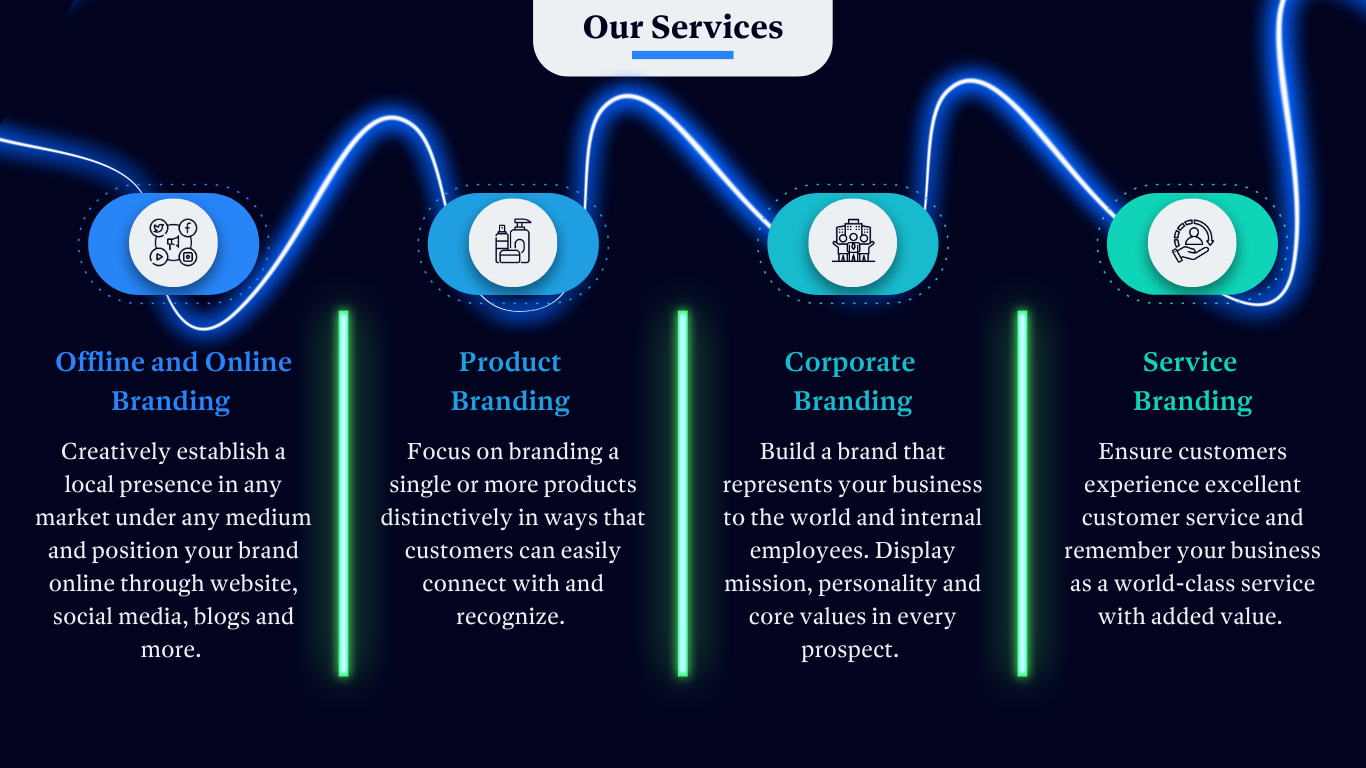 Our Services

Offline and Online Branding

Creatively establish a local presence in any market under any medium and position your brand online through website, social media, blogs and more.

Product Branding

Focus on branding a single or more products distinctively in ways that customers can easily connect with and recognize.

Corporate Branding

Build a brand that represents your business to the world and internal employees. Display mission, personality and core values in every prospect.

Service Branding

Ensure customers experience excellent customer service and remember your business as a world-class service with added value.